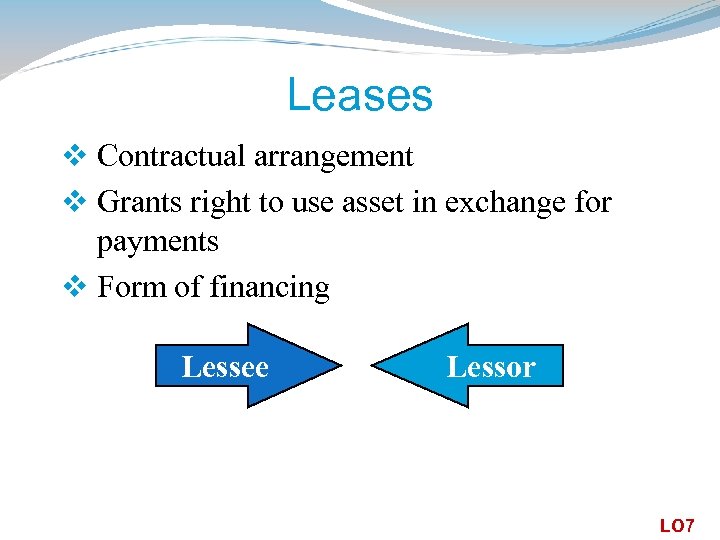 Leases

❖ Contractual arrangement
❖ Grants right to use asset in exchange for payments
❖ Form of financing

Lessee

Lessor

LO7